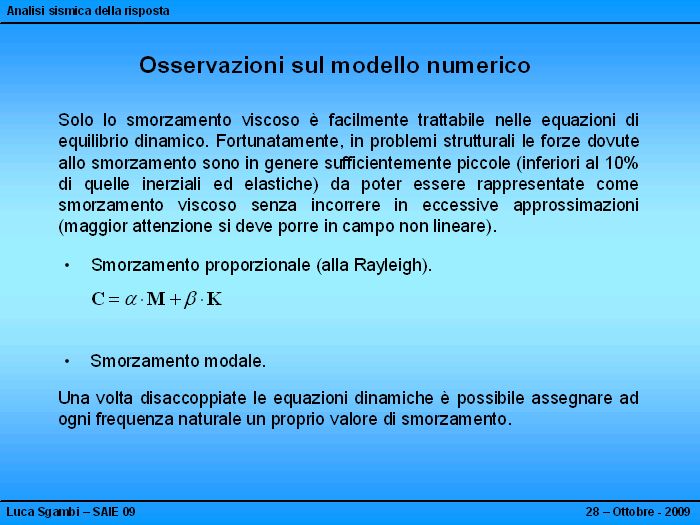 Analisi sismica della risposta

Osservazioni sul modello numerico

Solo lo smorzamento viscoso è facilmente trattabile nelle equazioni di equilibrio dinamico. Fortunatamente, in problemi strutturali le forze dovute allo smorzamento sono in genere sufficientemente piccole (inferiori al 10% di quelle inerziali ed elastiche) da poter essere rappresentate come smorzamento viscoso senza incorrere in eccessive approssimazioni (maggior attenzione si deve porre in campo non lineare).

• Smorzamento proporzionale (alla Rayleigh).

$\mathbf{C} = \alpha \cdot \mathbf{M} + \beta \cdot \mathbf{K}$

• Smorzamento modale.

Una volta disaccoppiate le equazioni dinamiche è possibile assegnare ad ogni frequenza naturale un proprio valore di smorzamento.

Luca Sgambi – SAIE 09

28 – Ottobre - 2009